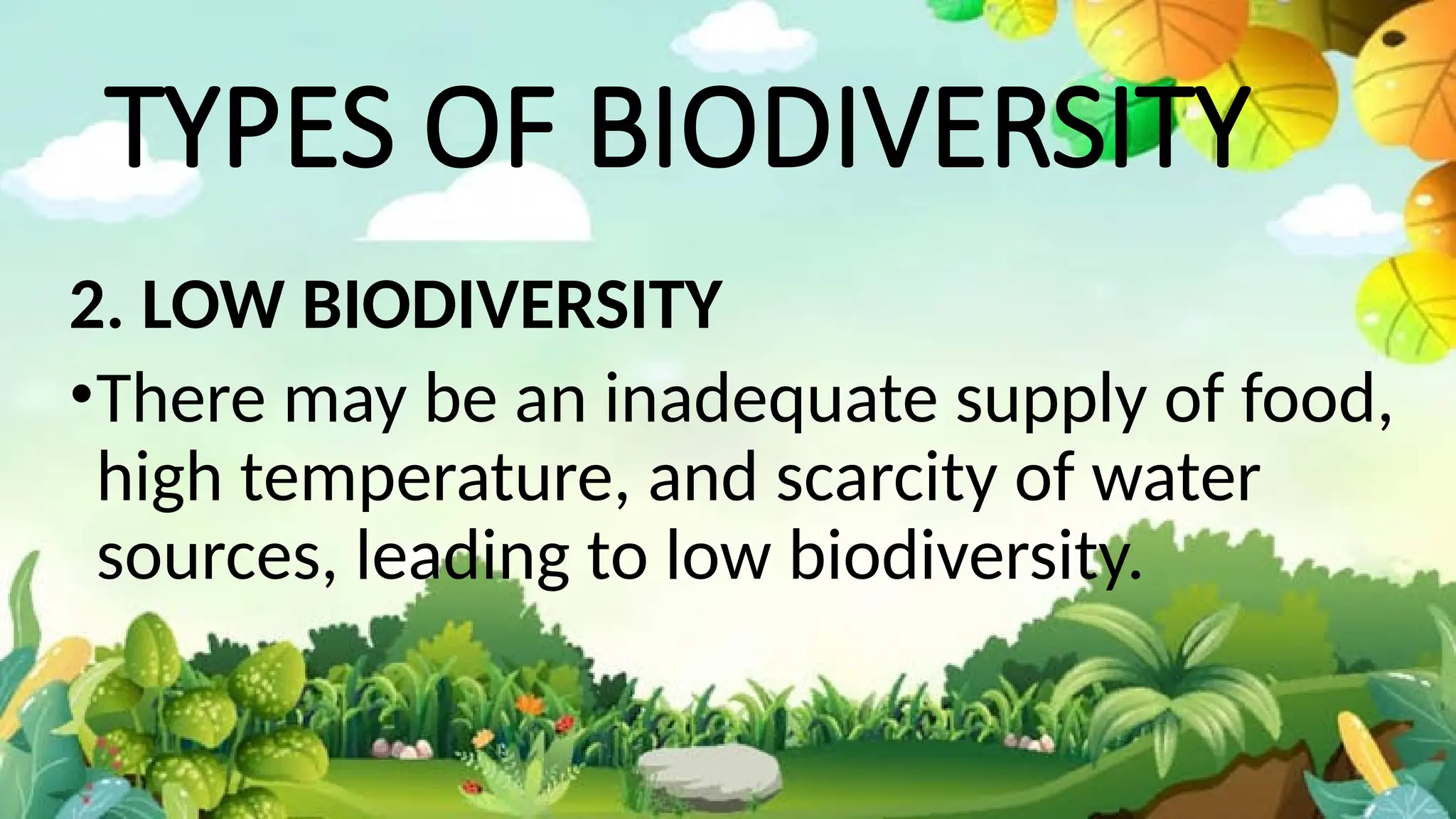 TYPES OF BIODIVERSITY

2. LOW BIODIVERSITY

•There may be an inadequate supply of food, high temperature, and scarcity of water sources, leading to low biodiversity.